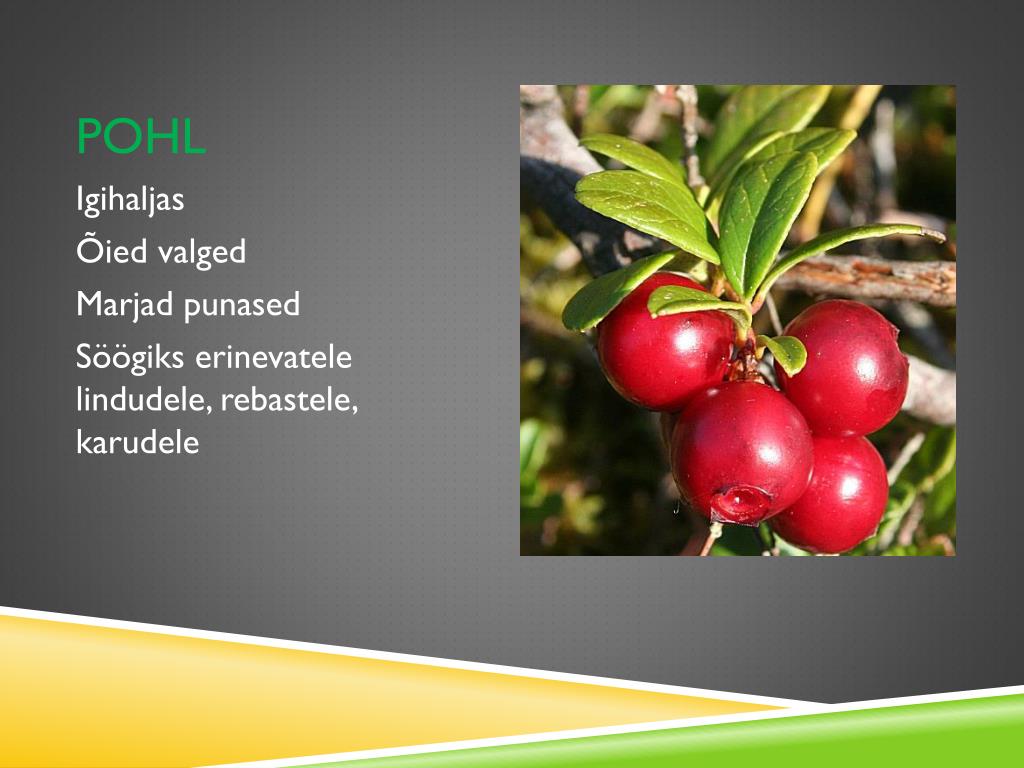 POHL

Igihaljas

Õied valged

Marjad punased

Söögiks erinevatele lindudele, rebastele, karudele